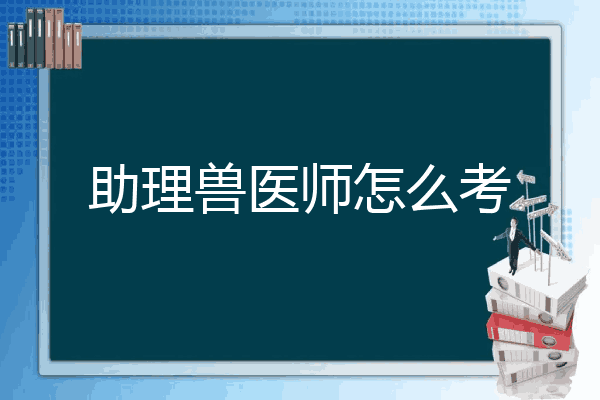 助理兽医师怎么考